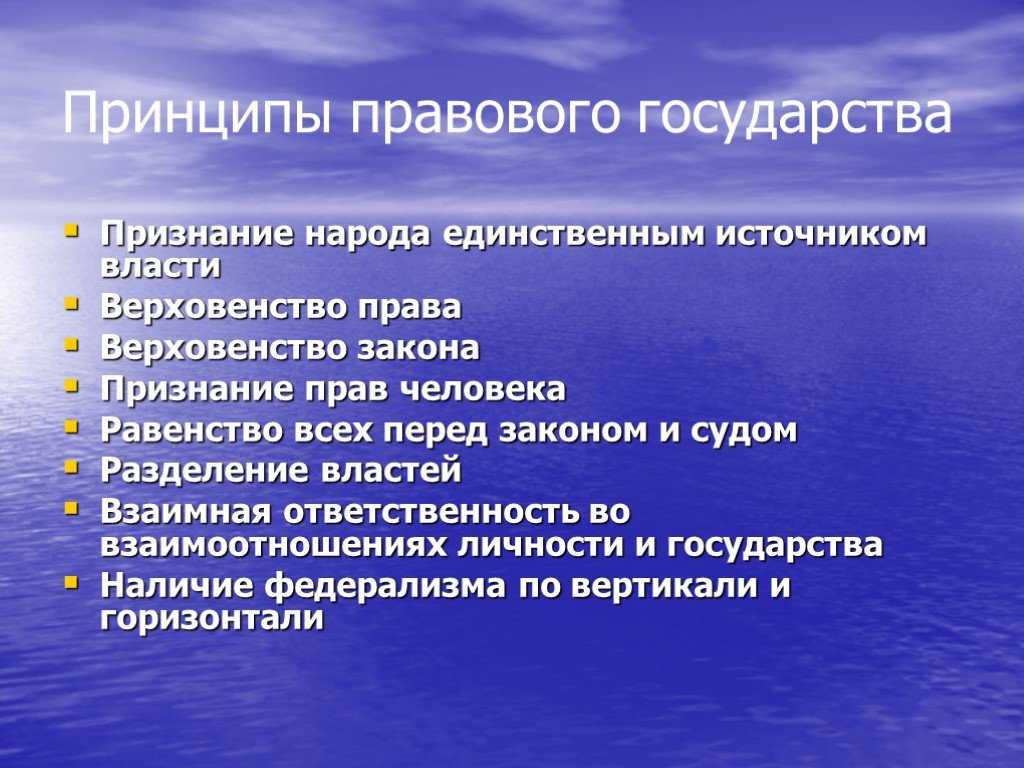 Принципы правового государства

- Признание народа единственным источником власти
- Верховенство права
- Верховенство закона
- Признание прав человека
- Равенство всех перед законом и судом
- Разделение властей
- Взаимная ответственность во взаимоотношениях личности и государства
- Наличие федерализма по вертикали и горизонтали